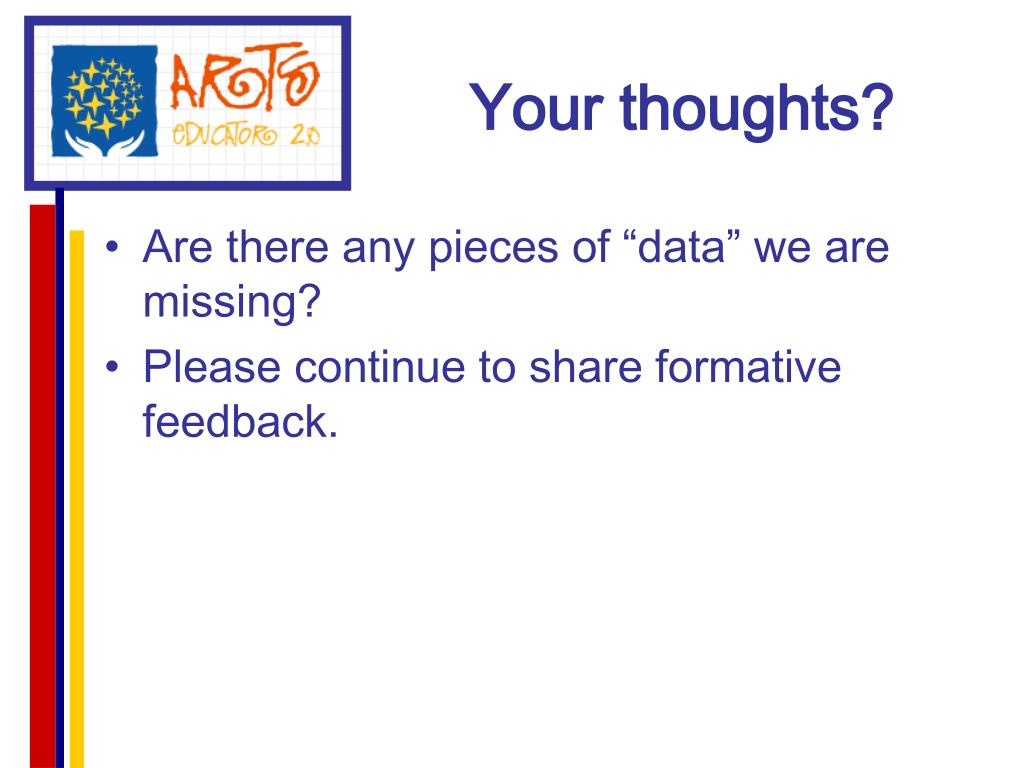 ARoTo
eDUCATORS 2.0

Your thoughts?

• Are there any pieces of “data” we are missing?
• Please continue to share formative feedback.